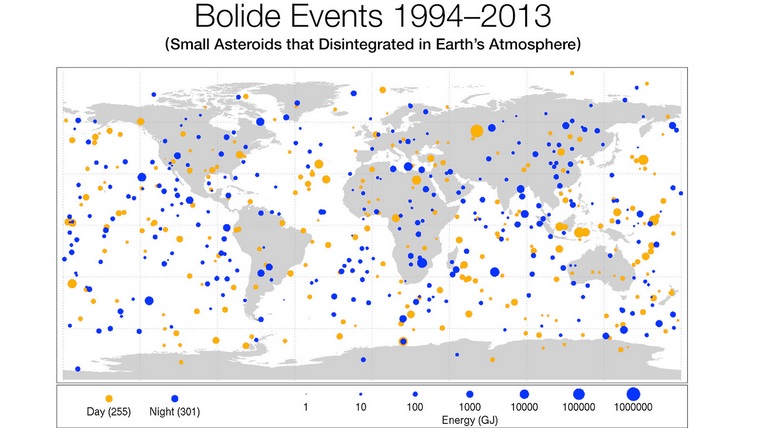 Bolide Events 1994–2013

(Small Asteroids that Disintegrated in Earth's Atmosphere)

Day (255) Night (301)

1 10 100 1000 10000 100000 1000000

Energy (GJ)